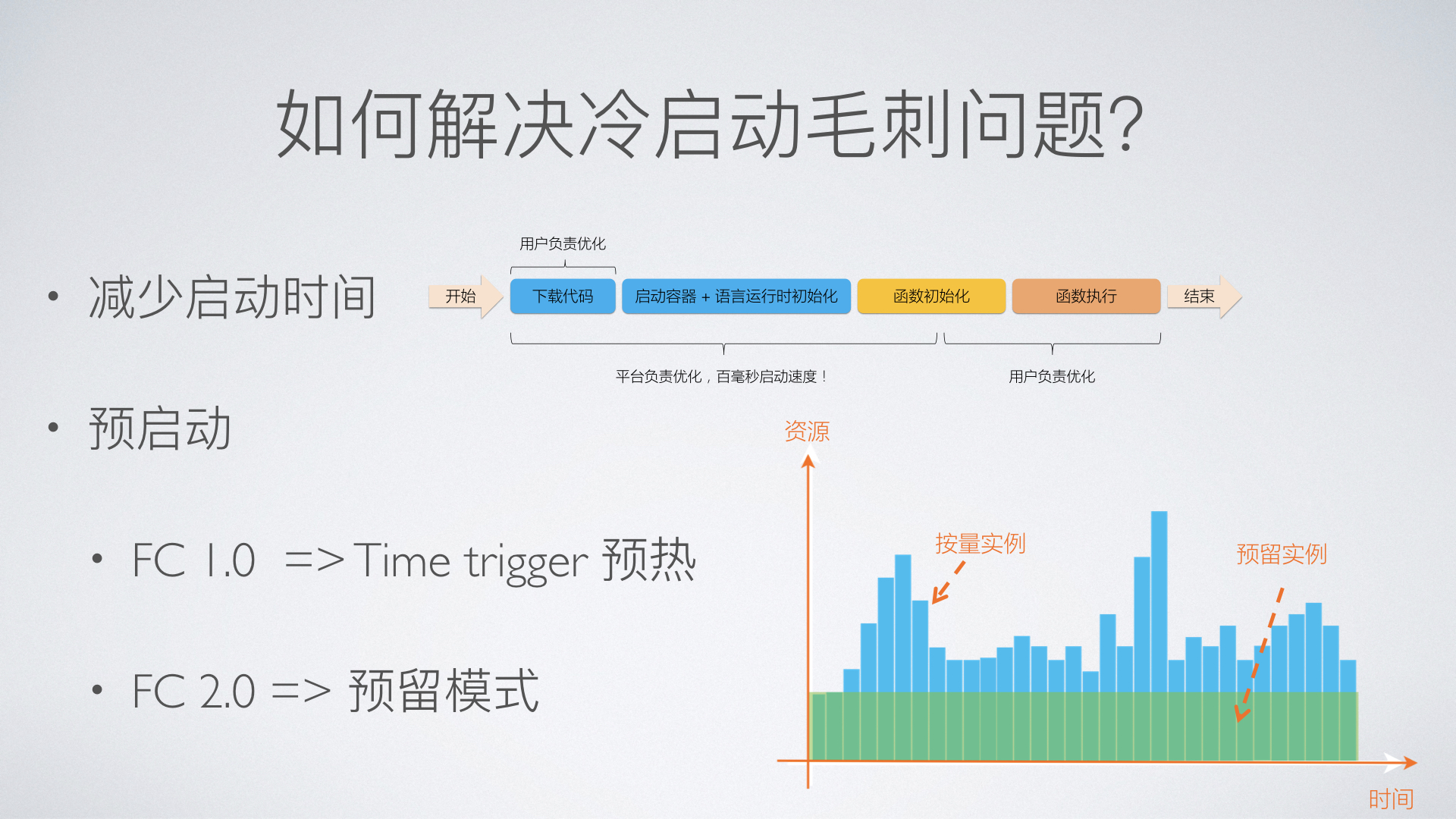 如何解决冷启动毛刺问题?

• 减少启动时间

用户负责优化

开始 下载代码 启动容器 + 语言运行时初始化 函数初始化 函数执行 结束

平台负责优化，百毫秒启动速度！

用户负责优化

• 预启动

• FC 1.0 => Time trigger 预热

• FC 2.0 => 预留模式

资源

按量实例

预留实例

时间